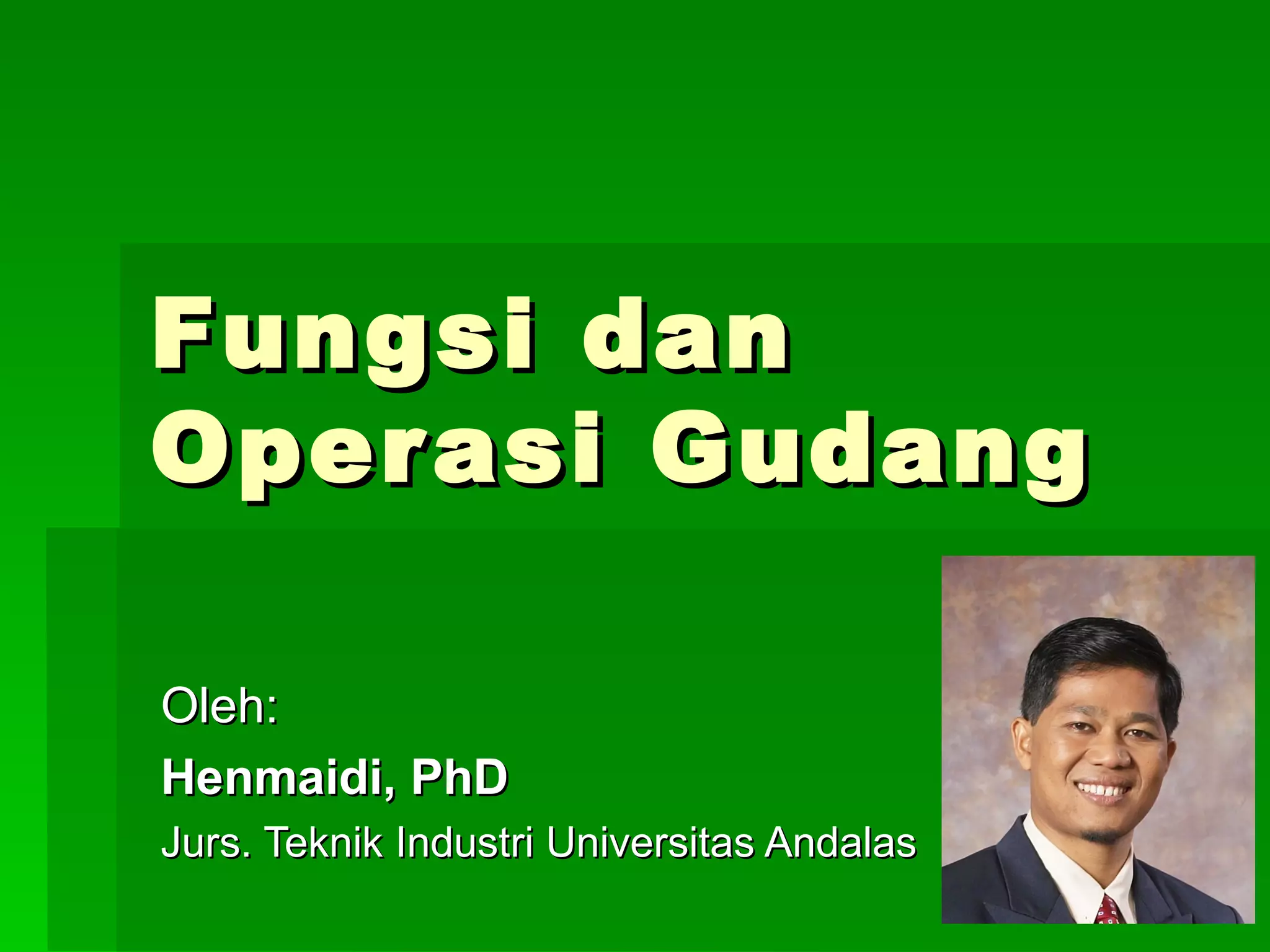 Fungsi dan Operasi Gudang

Oleh:

Henmaidi, PhD

Jurs. Teknik Industri Universitas Andalas